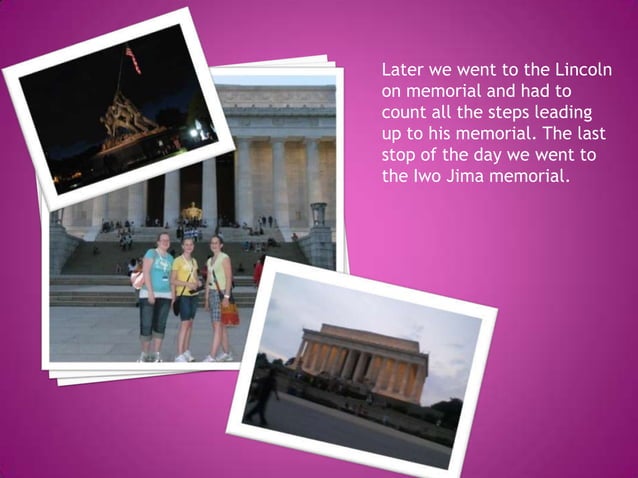 Later we went to the Lincoln on memorial and had to count all the steps leading up to his memorial. The last stop of the day we went to the Iwo Jima memorial.